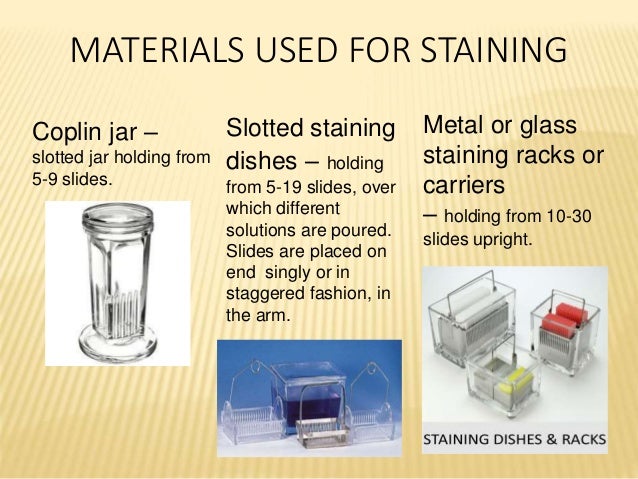 MATERIALS USED FOR STAINING

Coplin jar – slotted jar holding from 5-9 slides.

Slotted staining dishes – holding from 5-19 slides, over which different solutions are poured. Slides are placed on end singly or in staggered fashion, in the arm.

Metal or glass staining racks or carriers – holding from 10-30 slides upright.

STAINING DISHES & RACKS